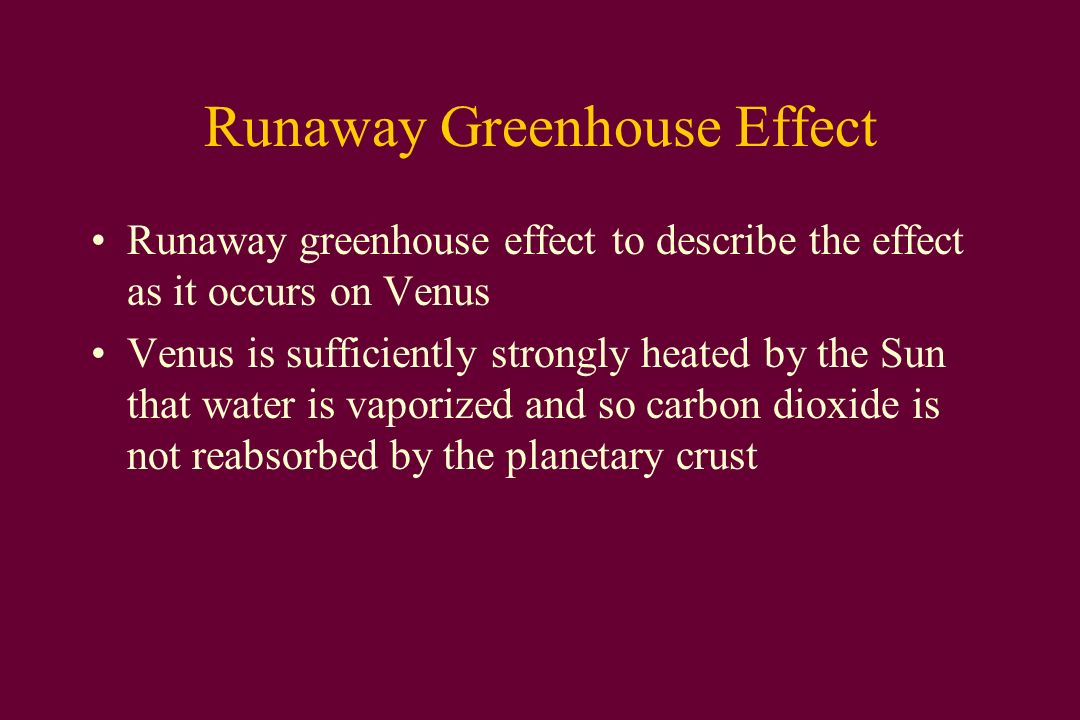 Runaway Greenhouse Effect

• Runaway greenhouse effect to describe the effect as it occurs on Venus

• Venus is sufficiently strongly heated by the Sun that water is vaporized and so carbon dioxide is not reabsorbed by the planetary crust